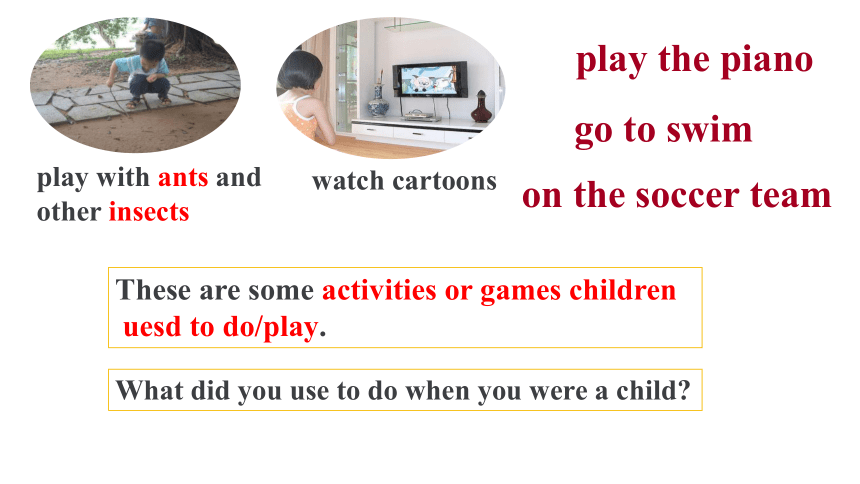 play with ants and other insects

watch cartoons

play the piano

go to swim

on the soccer team

These are some activities or games children uesd to do/play.

What did you use to do when you were a child?